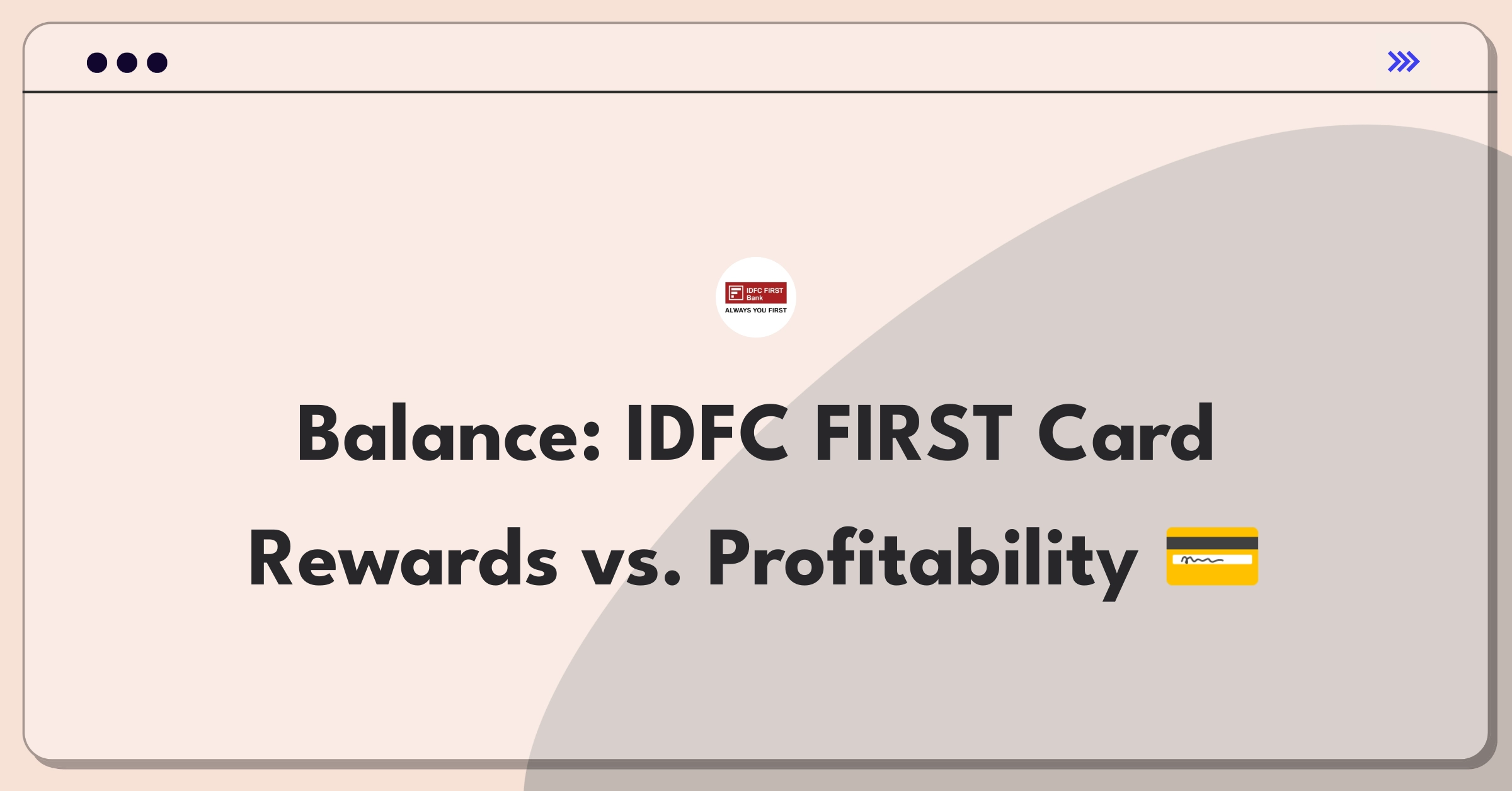 IDFC FIRST Bank
ALWAYS YOU FIRST

Balance: IDFC FIRST Card Rewards vs. Profitability 💳